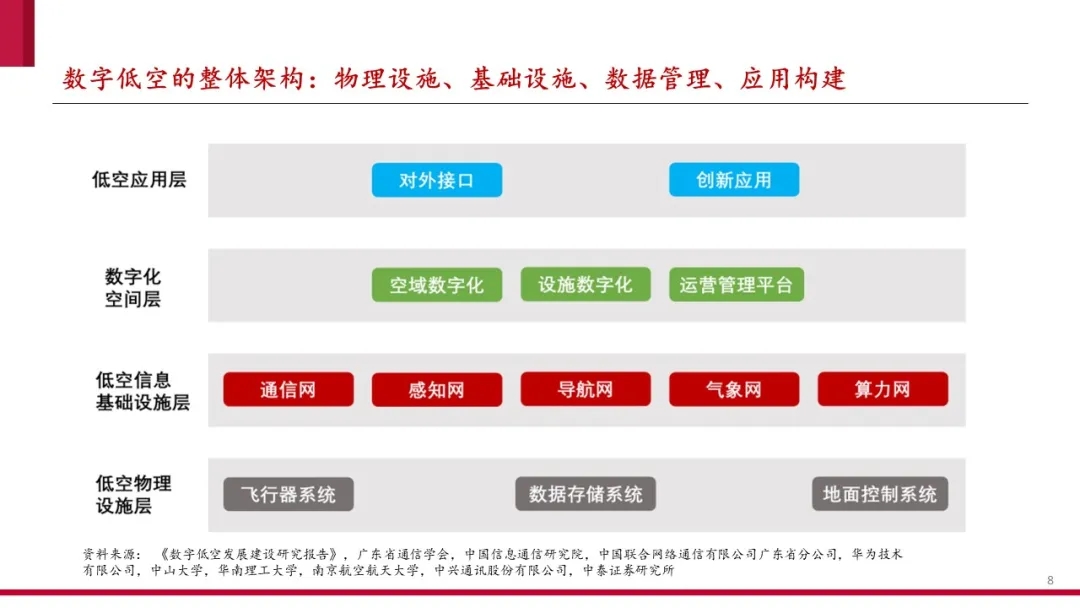 数字低空的整体架构：物理设施、基础设施、数据管理、应用构建

低空应用层

对外接口

创新应用

数字化空间层

空域数字化

设施数字化

运营管理平台

低空信息基础设施层

通信网

感知网

导航网

气象网

算力网

低空物理设施层

飞行器系统

数据存储系统

地面控制系统

资料来源：《数字低空发展建设研究报告》，广东省通信学会，中国信息通信研究院，中国联合网络通信有限公司广东省分公司，华为技术有限公司，中山大学，华南理工大学，南京航空航天大学，中兴通讯股份有限公司，中泰证券研究所

8